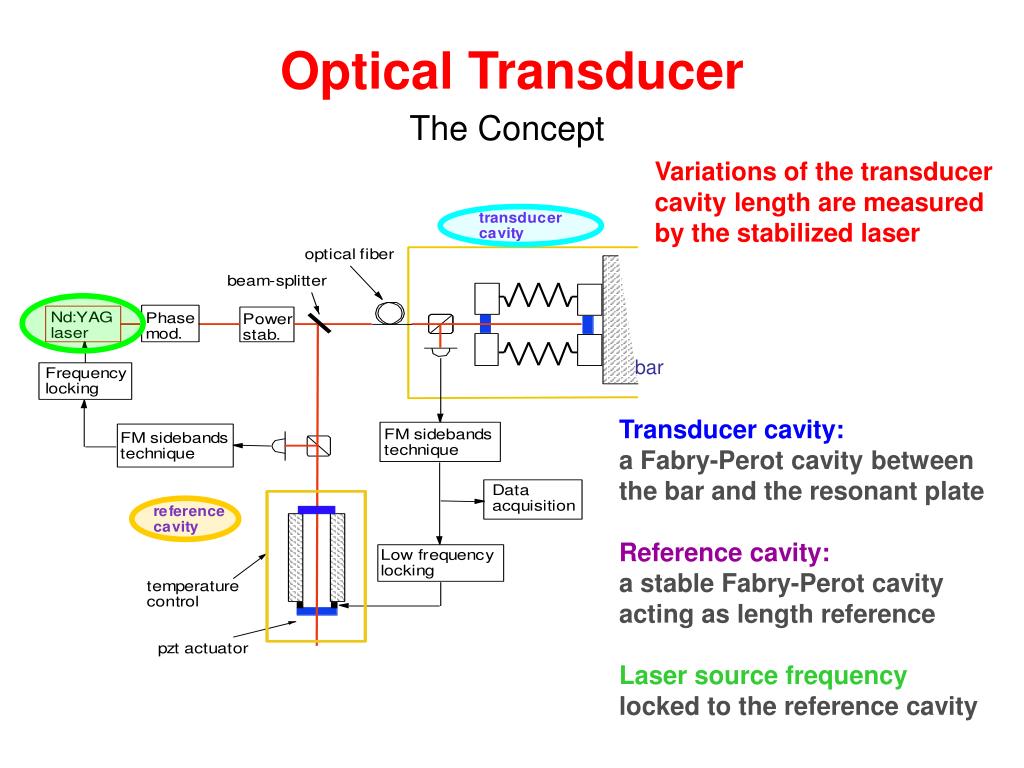 Optical Transducer

The Concept

Variations of the transducer cavity length are measured by the stabilized laser

transducer cavity

optical fiber

beam-splitter

Nd:YAG laser

Phase mod.

Power stab.

bar

Frequency locking

FM sidebands technique

FM sidebands technique

Data acquisition

reference cavity

Low frequency locking

temperature control

pzt actuator

Transducer cavity:
a Fabry-Perot cavity between the bar and the resonant plate

Reference cavity:
a stable Fabry-Perot cavity acting as length reference

Laser source frequency
locked to the reference cavity